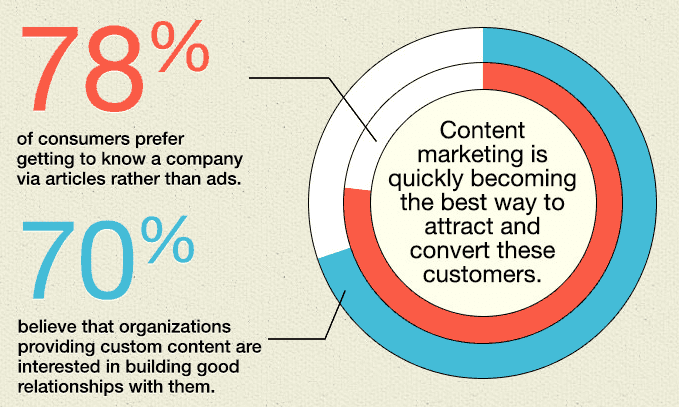 78%

of consumers prefer getting to know a company via articles rather than ads.

70%

believe that organizations providing custom content are interested in building good relationships with them.

Content marketing is quickly becoming the best way to attract and convert these customers.